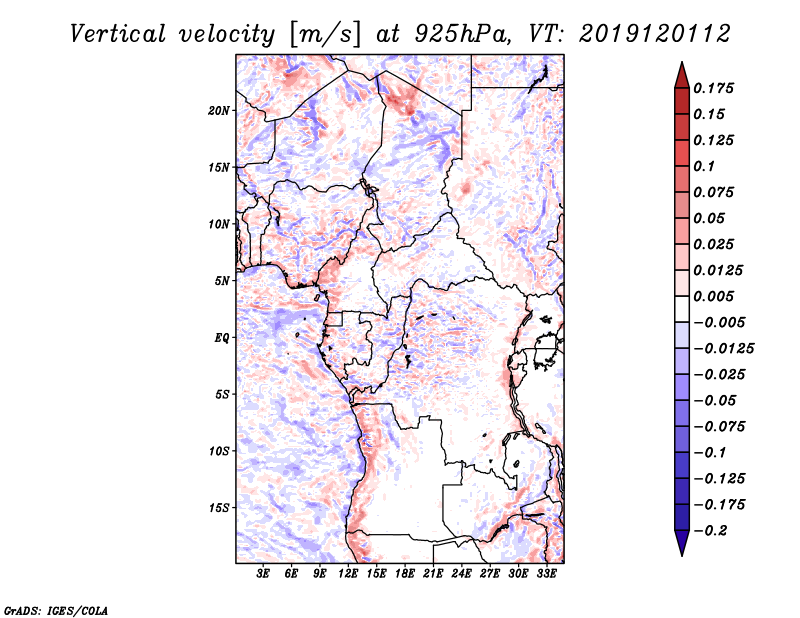 Vertical velocity [m/s] at 925hPa, VT: 2019120112

20N
15N
10N
5N
EQ
5S
10S
15S

3E 6E 9E 12E 15E 18E 21E 24E 27E 30E 33E

0.175
0.15
0.125
0.1
0.075
0.05
0.025
0.0125
0.005
−0.005
−0.0125
−0.025
−0.05
−0.075
−0.1
−0.125
−0.175
−0.2

GrADS: IGES/COLA